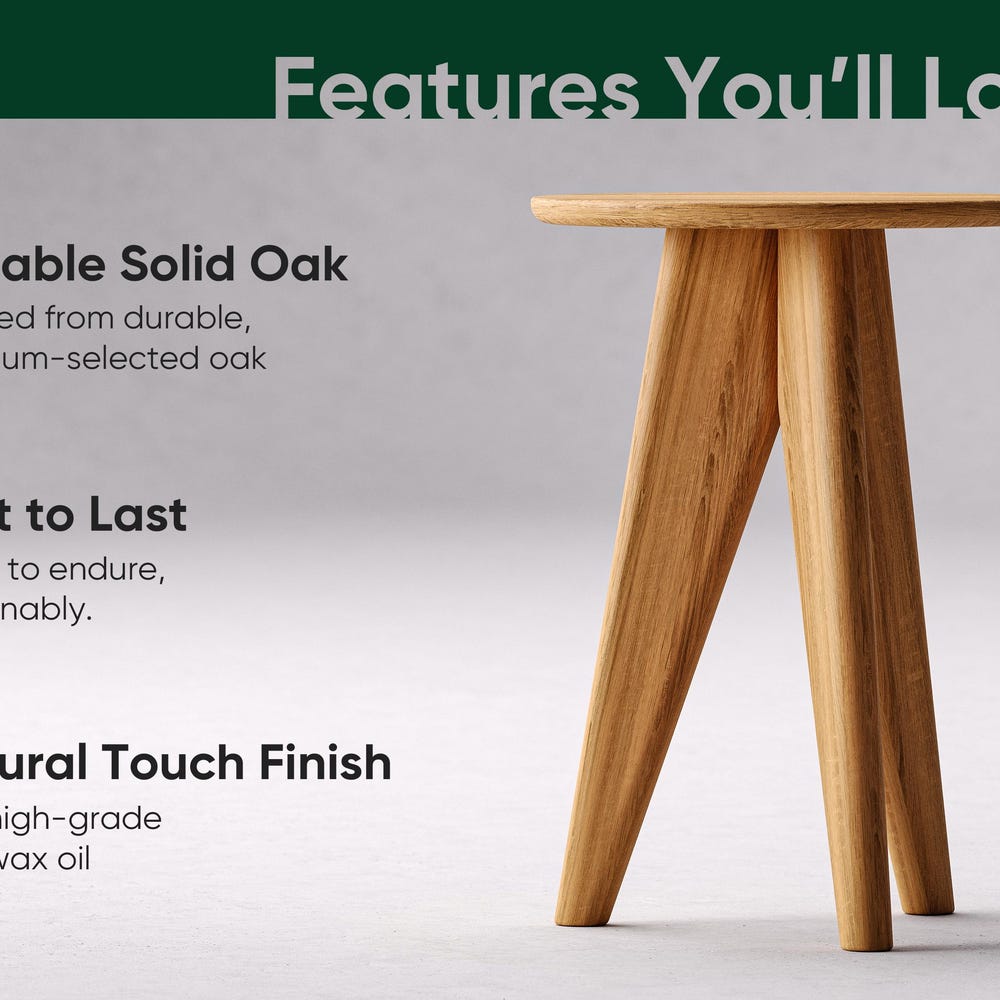 Features You'll Lo

able Solid Oak
ed from durable,
um-selected oak

t to Last
to endure,
nably.

ural Touch Finish
high-grade
wax oil